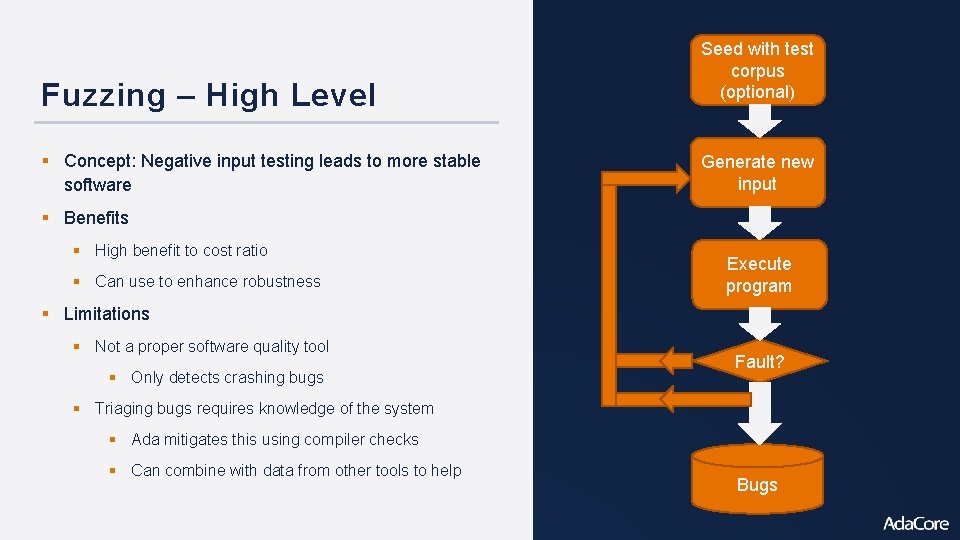 Fuzzing – High Level

▪ Concept: Negative input testing leads to more stable software

▪ Benefits

▪ High benefit to cost ratio

▪ Can use to enhance robustness

▪ Limitations

▪ Not a proper software quality tool

▪ Only detects crashing bugs

▪ Triaging bugs requires knowledge of the system

▪ Ada mitigates this using compiler checks

▪ Can combine with data from other tools to help

Seed with test corpus (optional)

Generate new input

Execute program

Fault?

Bugs

AdaCore